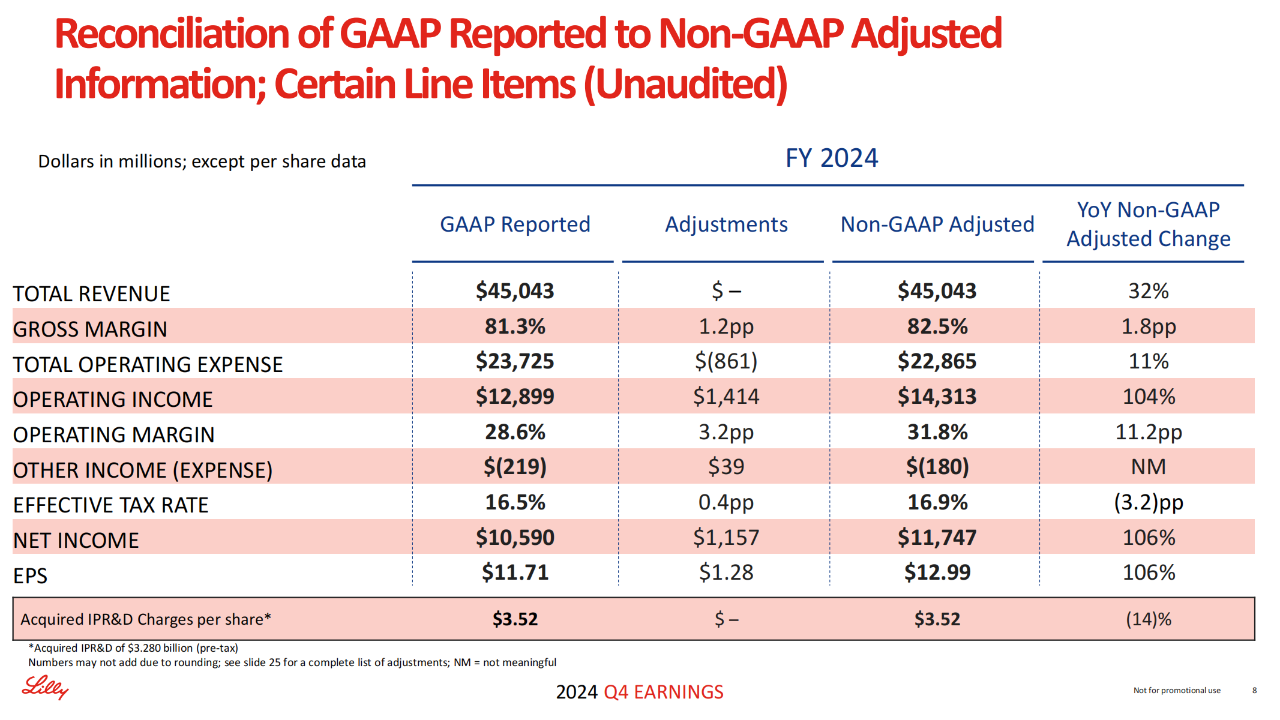 Reconciliation of GAAP Reported to Non-GAAP Adjusted Information; Certain Line Items (Unaudited)

Dollars in millions; except per share data

FY 2024

| | GAAP Reported | Adjustments | Non-GAAP Adjusted | YoY Non-GAAP Adjusted Change |
|---|---|---|---|---|
| TOTAL REVENUE | $45,043 | $ – | $45,043 | 32% |
| GROSS MARGIN | 81.3% | 1.2pp | 82.5% | 1.8pp |
| TOTAL OPERATING EXPENSE | $23,725 | $(861) | $22,865 | 11% |
| OPERATING INCOME | $12,899 | $1,414 | $14,313 | 104% |
| OPERATING MARGIN | 28.6% | 3.2pp | 31.8% | 11.2pp |
| OTHER INCOME (EXPENSE) | $(219) | $39 | $(180) | NM |
| EFFECTIVE TAX RATE | 16.5% | 0.4pp | 16.9% | (3.2)pp |
| NET INCOME | $10,590 | $1,157 | $11,747 | 106% |
| EPS | $11.71 | $1.28 | $12.99 | 106% |
| Acquired IPR&D Charges per share* | $3.52 | $ – | $3.52 | (14)% |

*Acquired IPR&D of $3.280 billion (pre-tax)
Numbers may not add due to rounding; see slide 25 for a complete list of adjustments; NM = not meaningful

Lilly

2024 Q4 EARNINGS

Not for promotional use 8